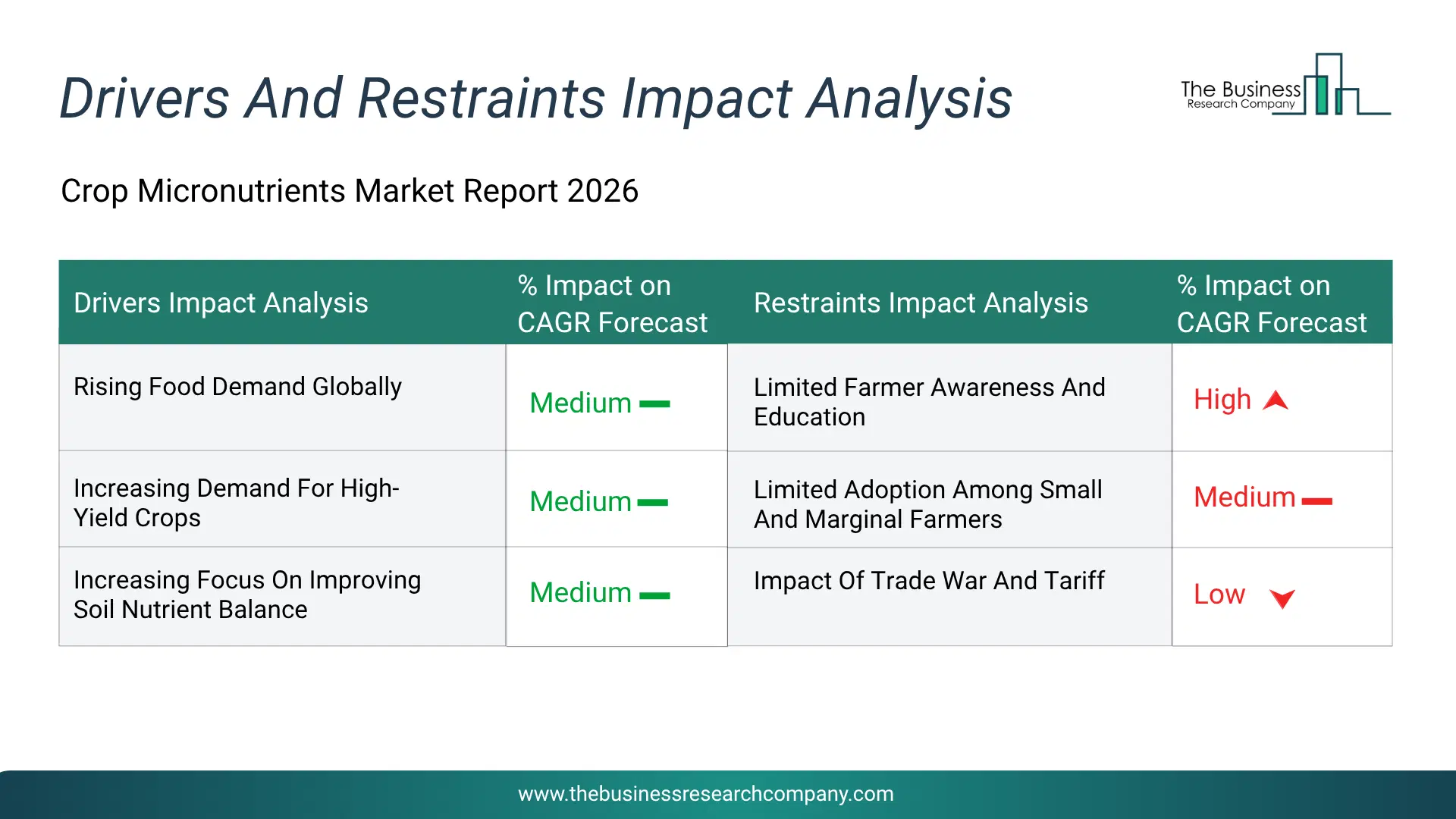 Drivers And Restraints Impact Analysis

The Business Research Company

Crop Micronutrients Market Report 2026

| Drivers Impact Analysis | % Impact on CAGR Forecast | Restraints Impact Analysis | % Impact on CAGR Forecast |
|---|---|---|---|
| Rising Food Demand Globally | Medium | Limited Farmer Awareness And Education | High |
| Increasing Demand For High-Yield Crops | Medium | Limited Adoption Among Small And Marginal Farmers | Medium |
| Increasing Focus On Improving Soil Nutrient Balance | Medium | Impact Of Trade War And Tariff | Low |

www.thebusinessresearchcompany.com